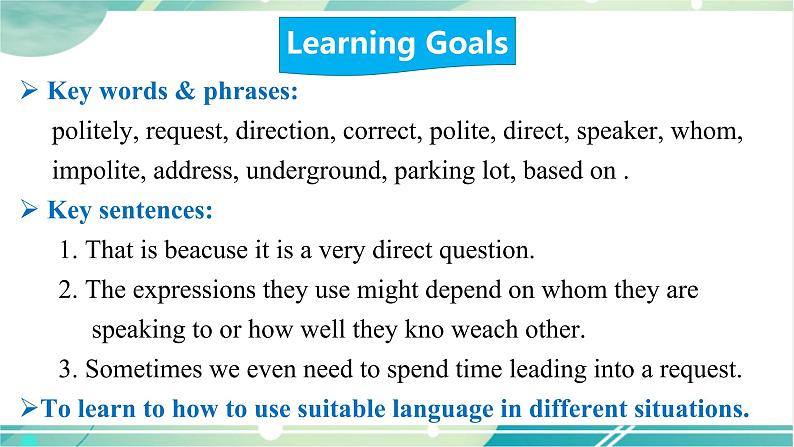 Learning Goals

➢ Key words & phrases:

politely, request, direction, correct, polite, direct, speaker, whom, impolite, address, underground, parking lot, based on .

➢ Key sentences:

1. That is beacuse it is a very direct question.

2. The expressions they use might depend on whom they are speaking to or how well they kno weach other.

3. Sometimes we even need to spend time leading into a request.

➢To learn to how to use suitable language in different situations.